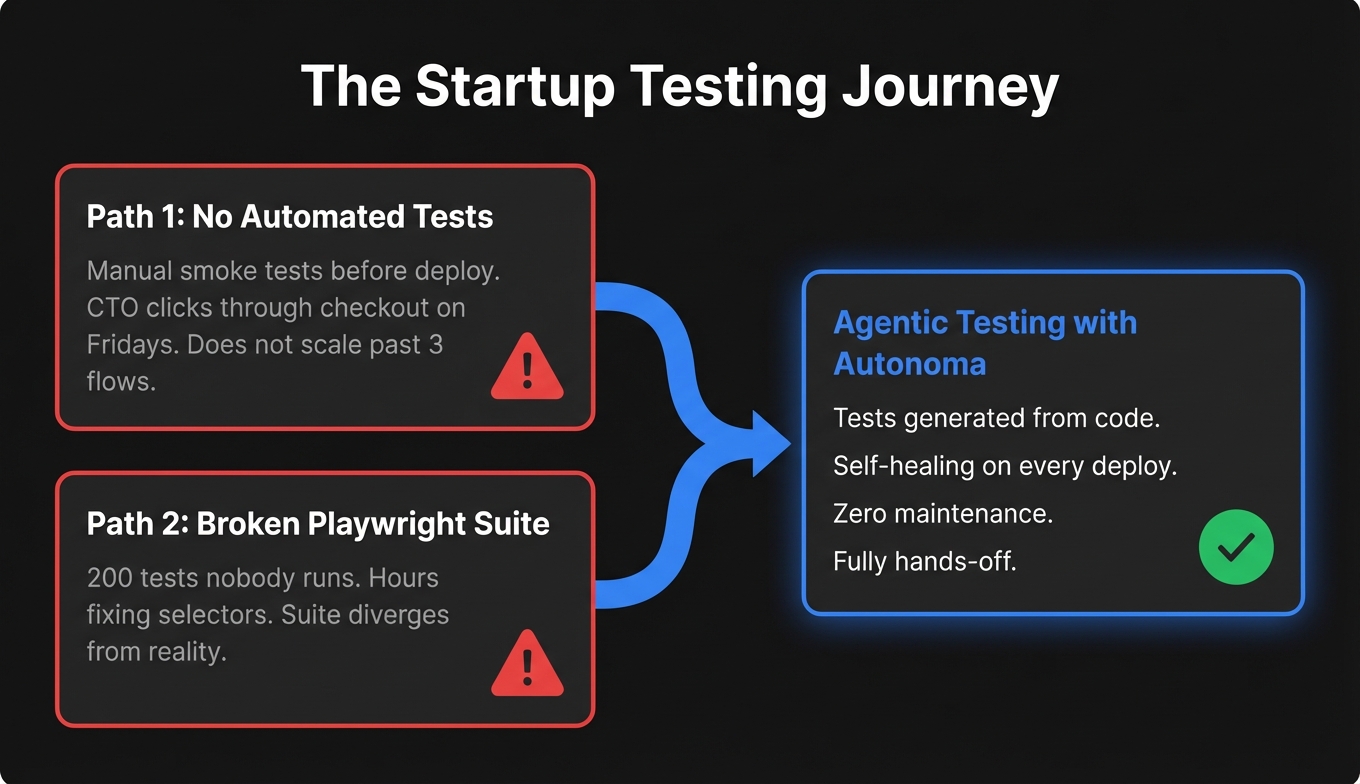 The Startup Testing Journey

Path 1: No Automated Tests

Manual smoke tests before deploy. CTO clicks through checkout on Fridays. Does not scale past 3 flows.

Path 2: Broken Playwright Suite

200 tests nobody runs. Hours fixing selectors. Suite diverges from reality.

Agentic Testing with Autonoma

Tests generated from code.

Self-healing on every deploy.

Zero maintenance.

Fully hands-off.